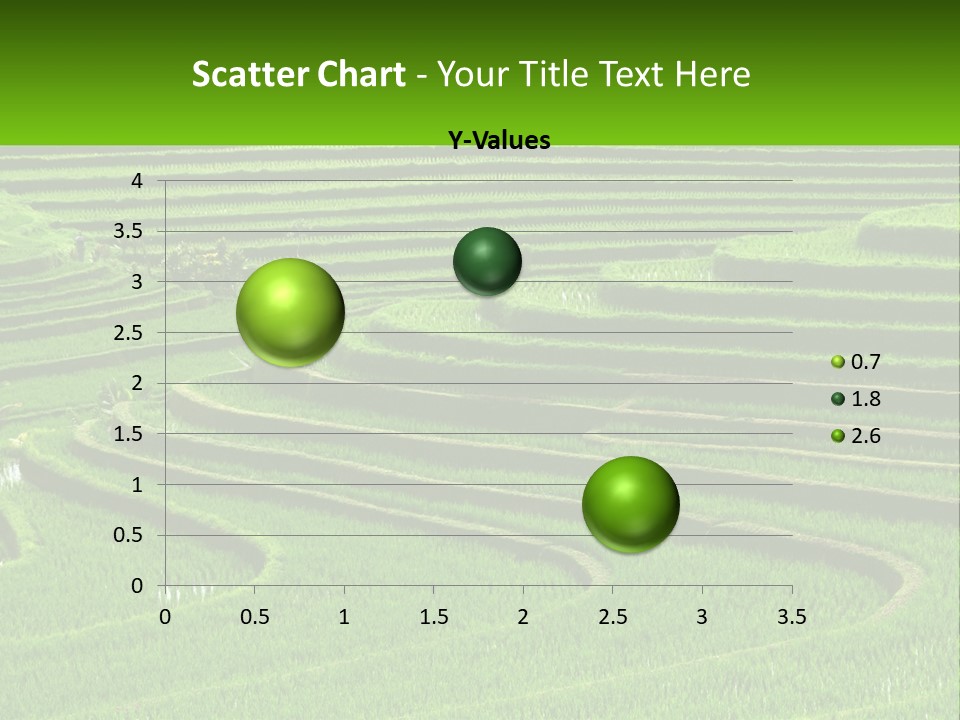 Scatter Chart - Your Title Text Here

Y-Values

4
3.5
3
2.5
2
1.5
1
0.5
0

0
0.5
1
1.5
2
2.5
3
3.5

0.7
1.8
2.6